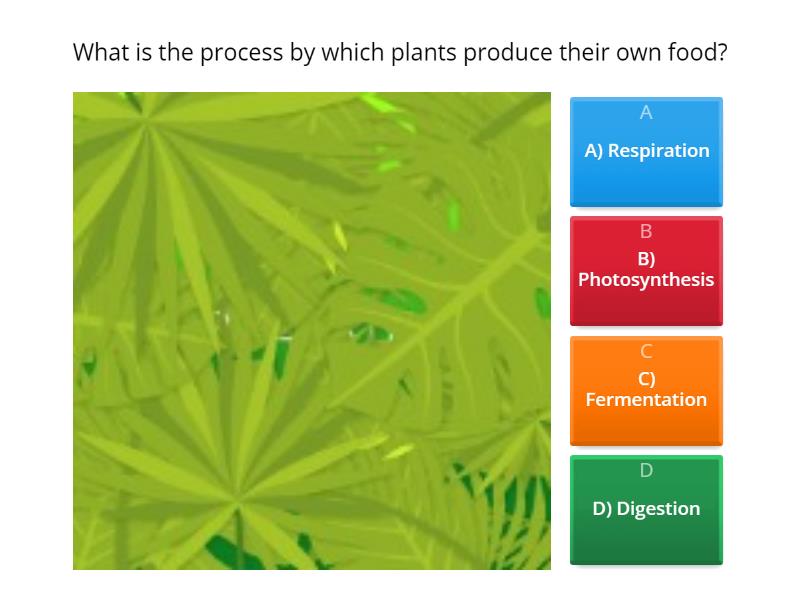 What is the process by which plants produce their own food?

A
A) Respiration

B
B) Photosynthesis

C
C) Fermentation

D
D) Digestion